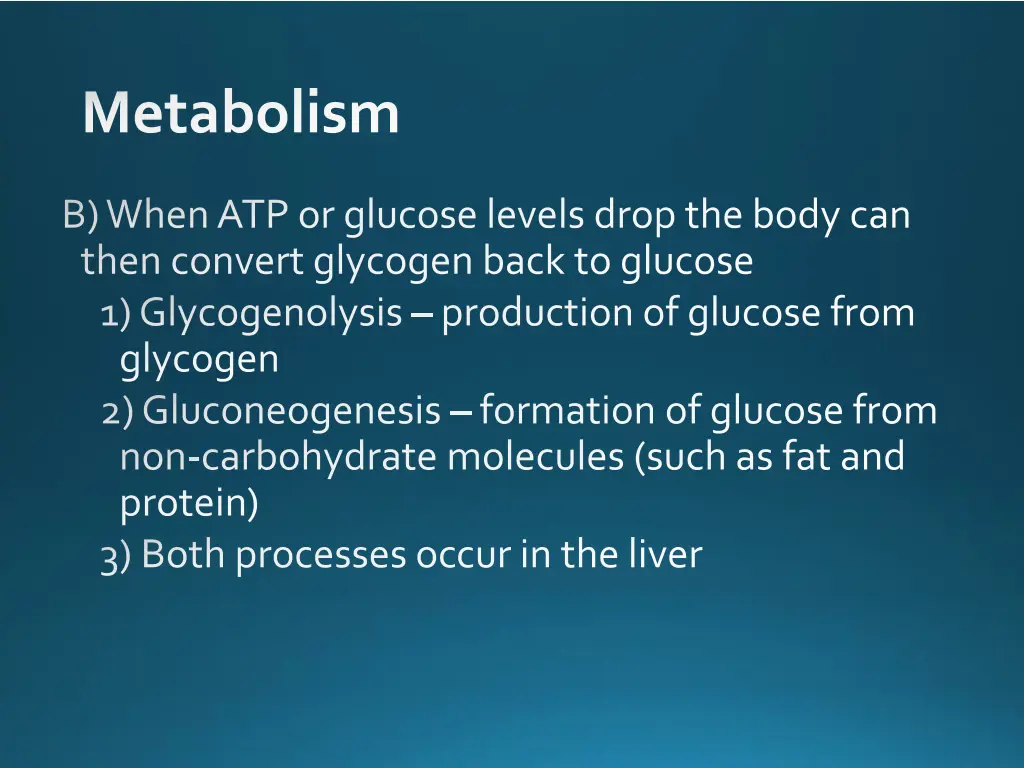 Metabolism

B) When ATP or glucose levels drop the body can then convert glycogen back to glucose

1) Glycogenolysis – production of glucose from glycogen

2) Gluconeogenesis – formation of glucose from non-carbohydrate molecules (such as fat and protein)

3) Both processes occur in the liver